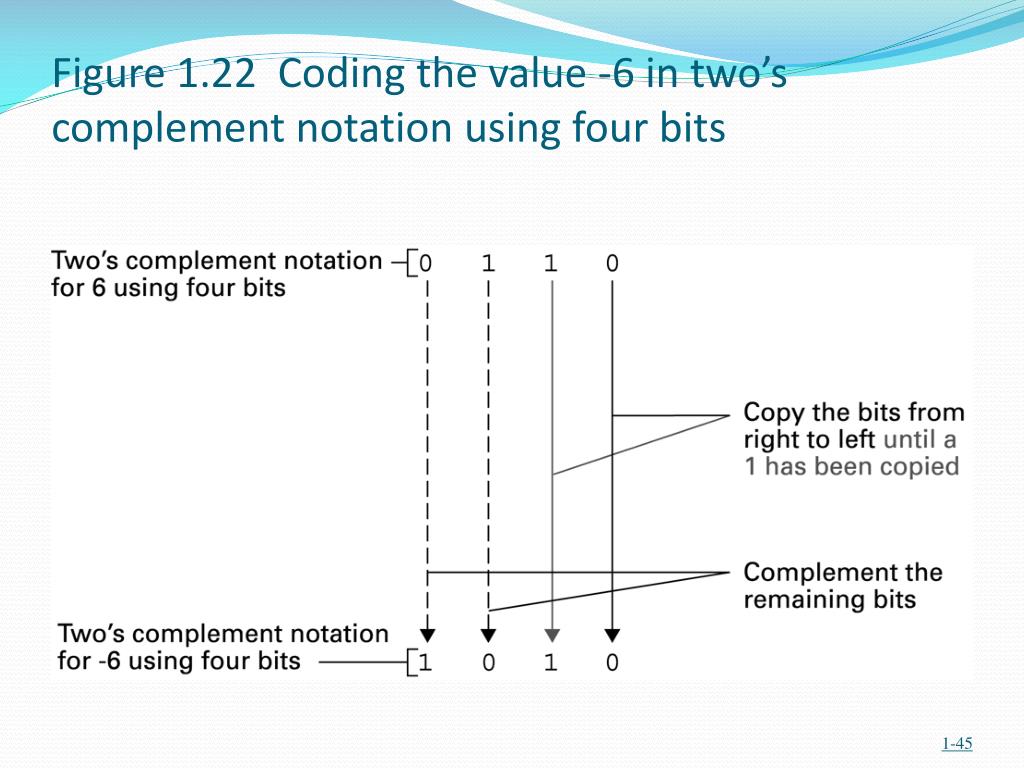 Figure 1.22 Coding the value -6 in two's complement notation using four bits

Two's complement notation for 6 using four bits

0 1 1 0

Copy the bits from right to left until a 1 has been copied

Complement the remaining bits

Two's complement notation for -6 using four bits

1 0 1 0

1-45